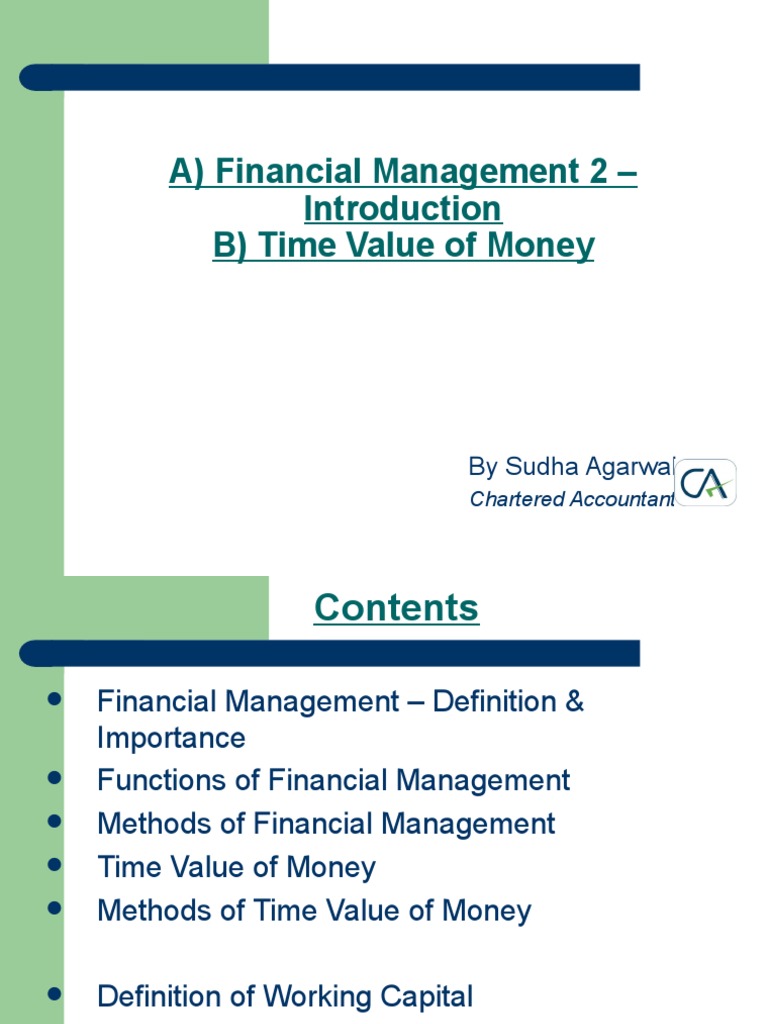 A) Financial Management 2 – Introduction
B) Time Value of Money

By Sudha Agarwal
Chartered Accountant

CA

Contents

- Financial Management – Definition & Importance
- Functions of Financial Management
- Methods of Financial Management
- Time Value of Money
- Methods of Time Value of Money

- Definition of Working Capital